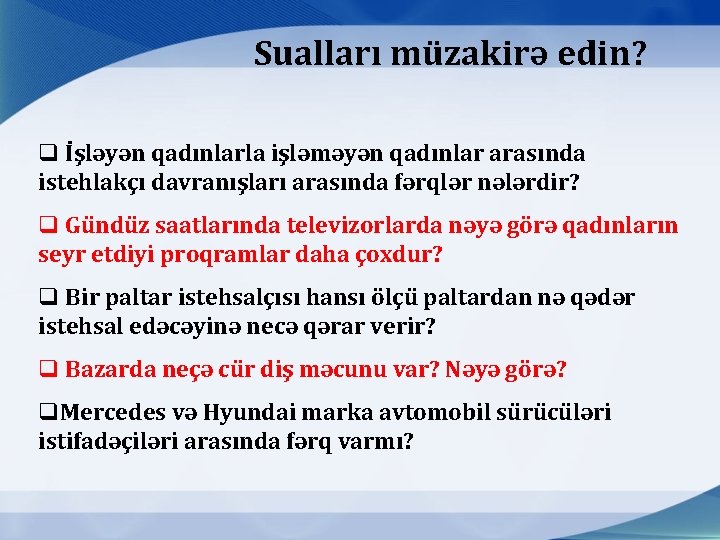 Sualları müzakirə edin?

❑ İşləyən qadınlarla işləməyən qadınlar arasında istehlakçı davranışları arasında fərqlər nələrdir?

❑ Gündüz saatlarında televizorlarda nəyə görə qadınların seyr etdiyi proqramlar daha çoxdur?

❑ Bir paltar istehsalçısı hansı ölçü paltardan nə qədər istehsal edəcəyinə necə qərar verir?

❑ Bazarda neçə cür diş məcunu var? Nəyə görə?

❑Mercedes və Hyundai marka avtomobil sürücüləri istifadəçiləri arasında fərq varmı?